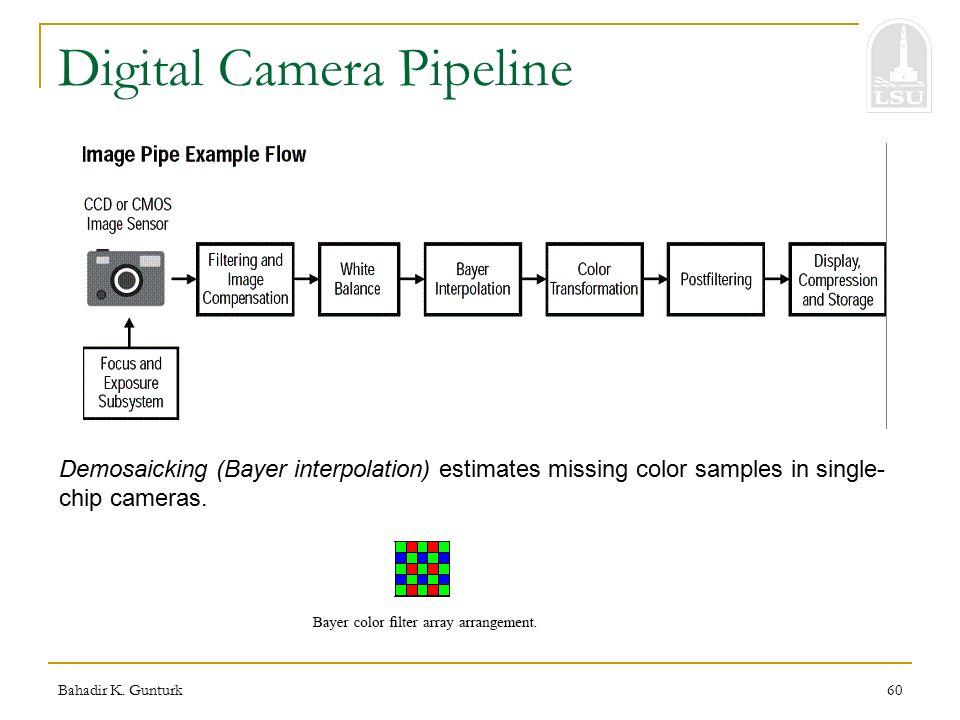 Digital Camera Pipeline

LSU

Image Pipe Example Flow

CCD or CMOS Image Sensor

Filtering and Image Compensation

White Balance

Bayer Interpolation

Color Transformation

Postfiltering

Display, Compression and Storage

Focus and Exposure Subsystem

Demosaicking (Bayer interpolation) estimates missing color samples in single-chip cameras.

Bayer color filter array arrangement.

Bahadir K. Gunturk

60